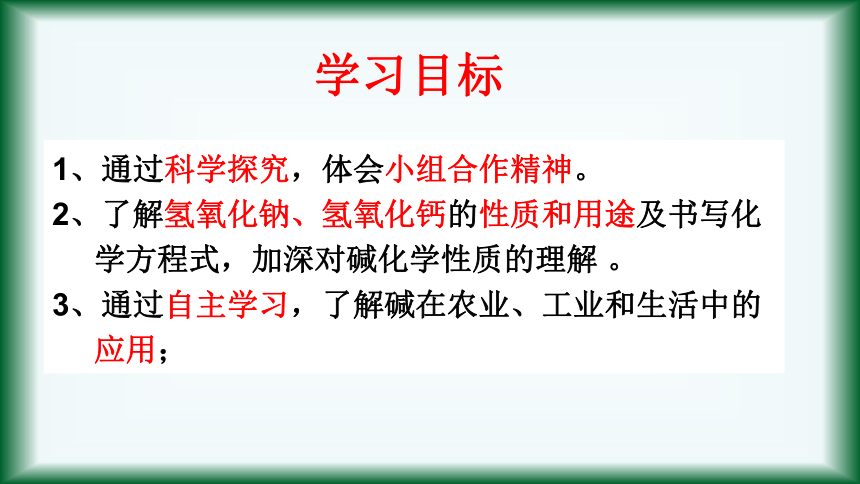 学习目标

1、通过科学探究，体会小组合作精神。

2、了解氢氧化钠、氢氧化钙的性质和用途及书写化学方程式，加深对碱化学性质的理解 。

3、通过自主学习，了解碱在农业、工业和生活中的应用；